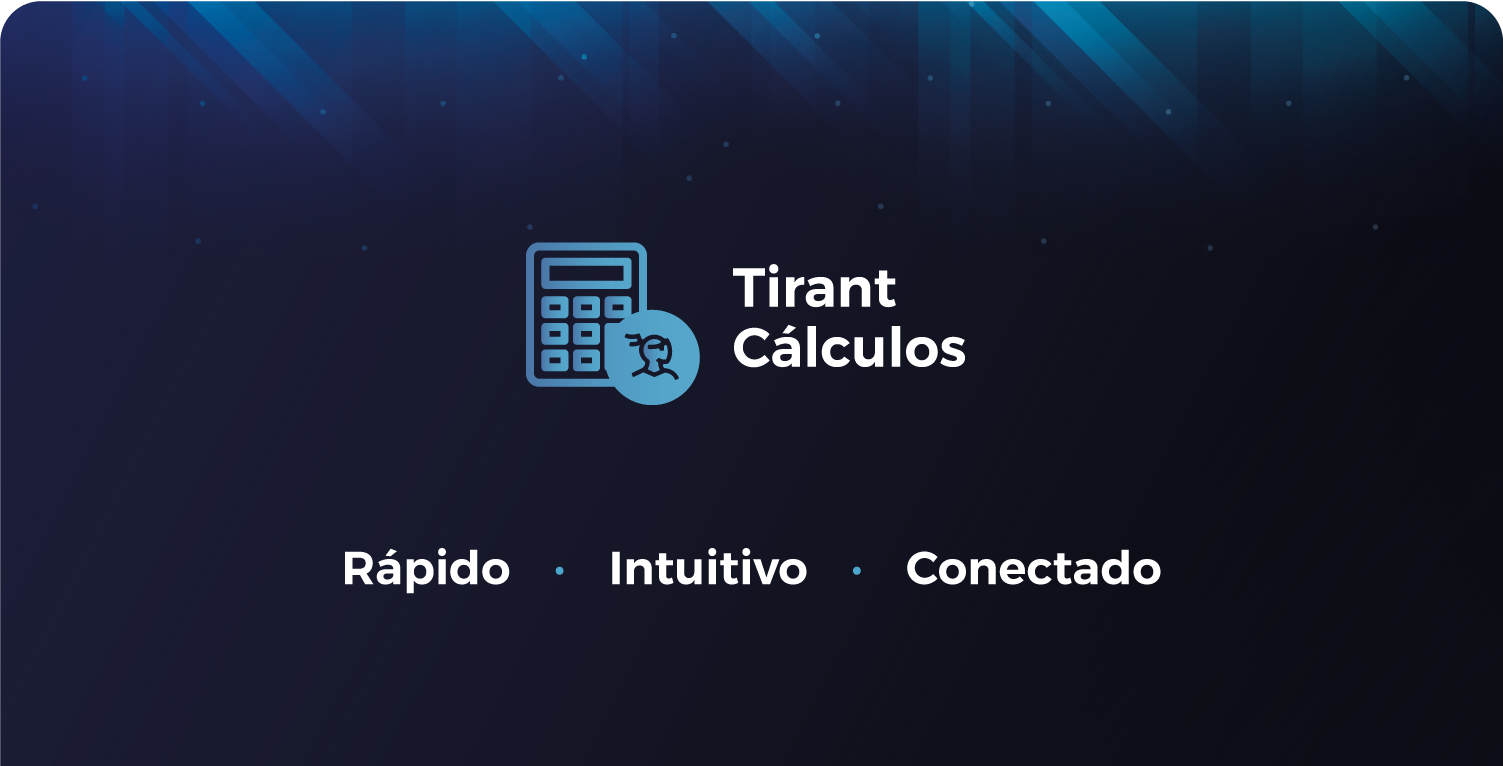 Tirant Cálculos

Rápido · Intuitivo · Conectado